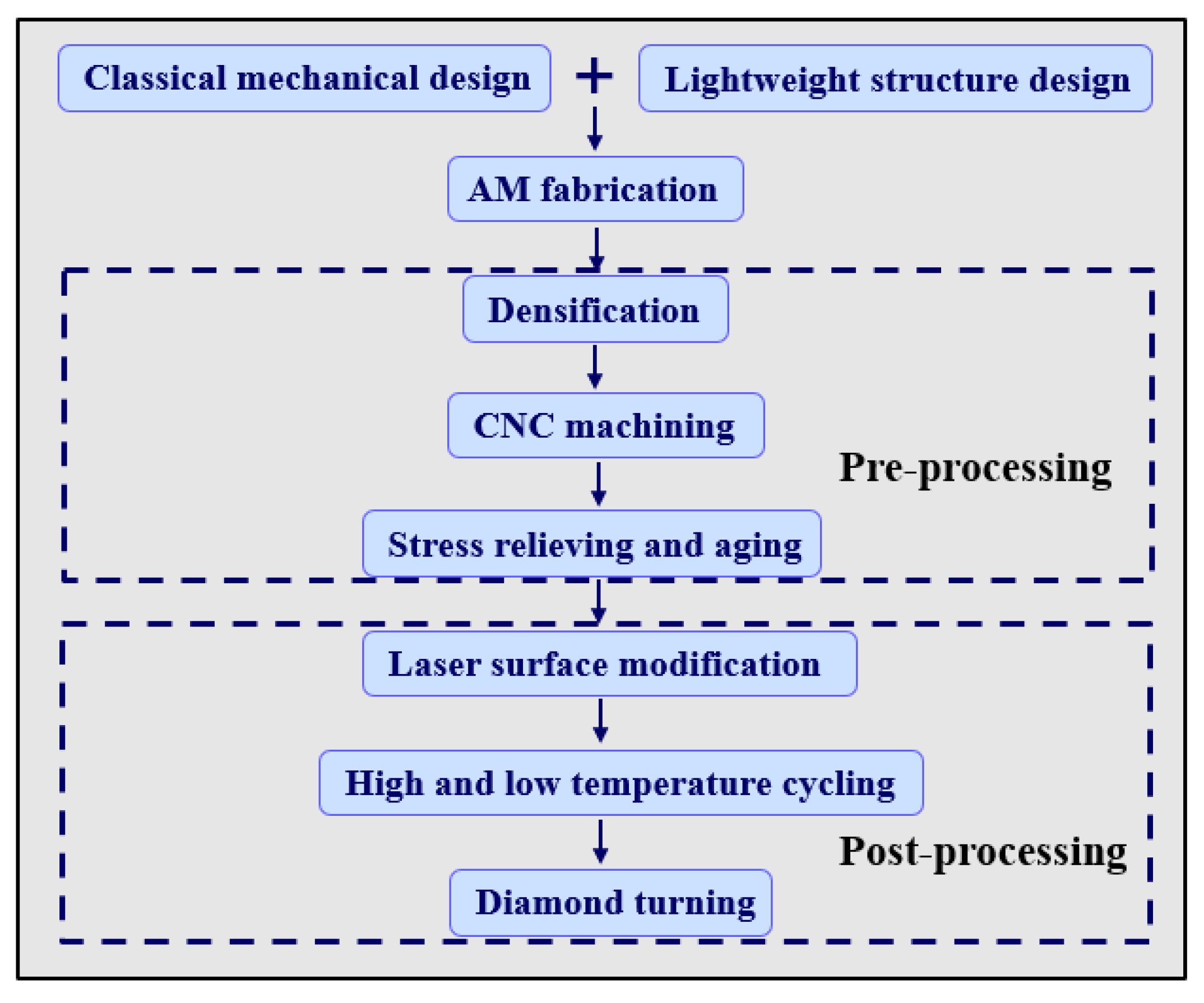 Classical mechanical design + Lightweight structure design

AM fabrication

Densification

CNC machining

Pre-processing

Stress relieving and aging

Laser surface modification

High and low temperature cycling

Post-processing

Diamond turning